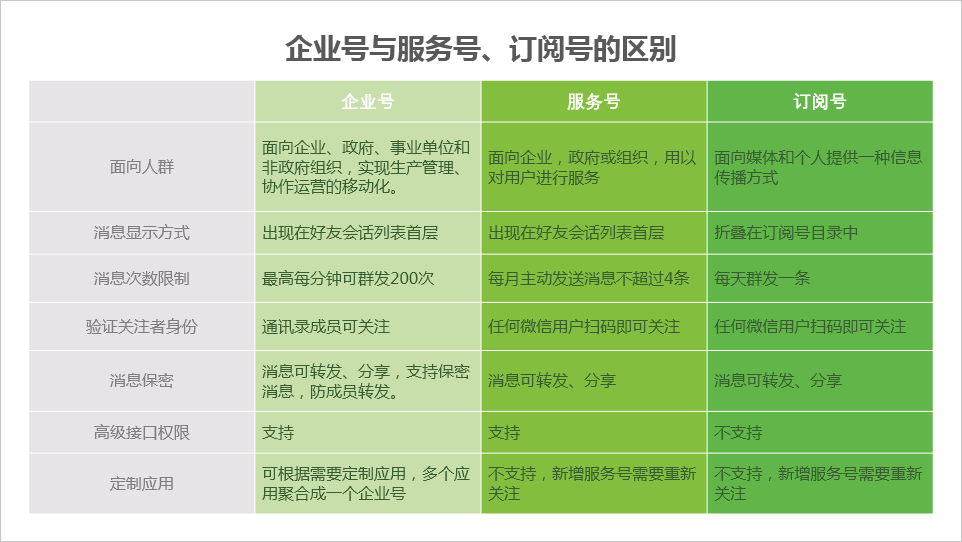 企业号与服务号、订阅号的区别

|  | 企业号 | 服务号 | 订阅号 |
|---|---|---|---|
| 面向人群 | 面向企业、政府、事业单位和非政府组织，实现生产管理、协作运营的移动化。 | 面向企业，政府或组织，用以对用户进行服务 | 面向媒体和个人提供一种信息传播方式 |
| 消息显示方式 | 出现在好友会话列表首层 | 出现在好友会话列表首层 | 折叠在订阅号目录中 |
| 消息次数限制 | 最高每分钟可群发200次 | 每月主动发送消息不超过4条 | 每天群发一条 |
| 验证关注者身份 | 通讯录成员可关注 | 任何微信用户扫码即可关注 | 任何微信用户扫码即可关注 |
| 消息保密 | 消息可转发、分享，支持保密消息，防成员转发。 | 消息可转发、分享 | 消息可转发、分享 |
| 高级接口权限 | 支持 | 支持 | 不支持 |
| 定制应用 | 可根据需要定制应用，多个应用聚合成一个企业号 | 不支持，新增服务号需要重新关注 | 不支持，新增服务号需要重新关注 |